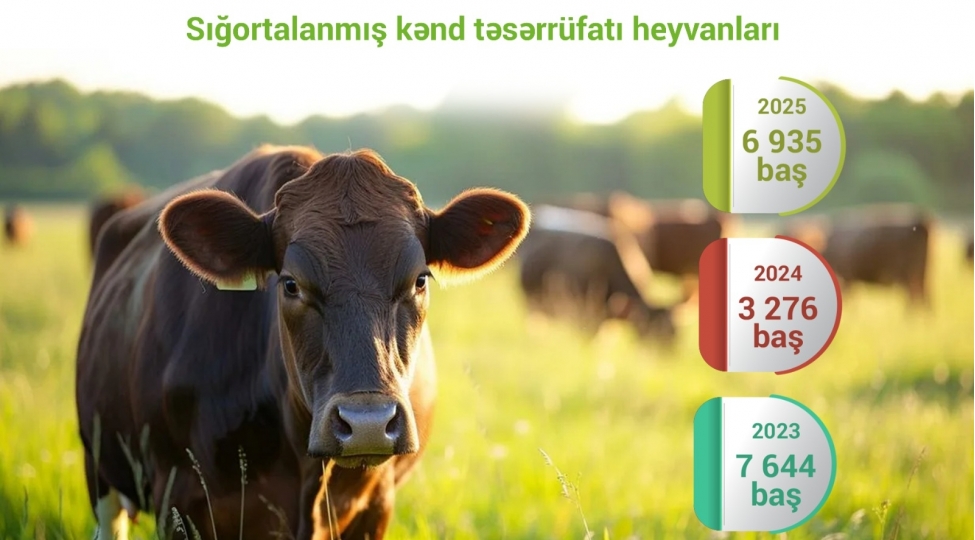 Sığortalanmış kənd təsərrüfatı heyvanları

2025
6 935
baş

2024
3 276
baş

2023
7 644
baş